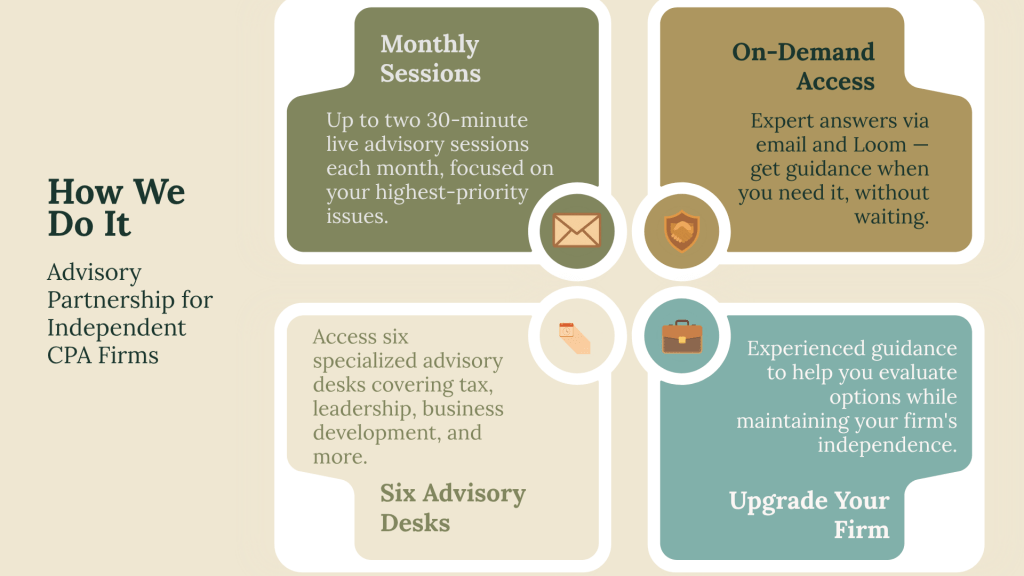 How We Do It

Advisory Partnership for Independent CPA Firms

Monthly Sessions

Up to two 30-minute live advisory sessions each month, focused on your highest-priority issues.

On-Demand Access

Expert answers via email and Loom — get guidance when you need it, without waiting.

Access six specialized advisory desks covering tax, leadership, business development, and more.

Six Advisory Desks

Experienced guidance to help you evaluate options while maintaining your firm's independence.

Upgrade Your Firm